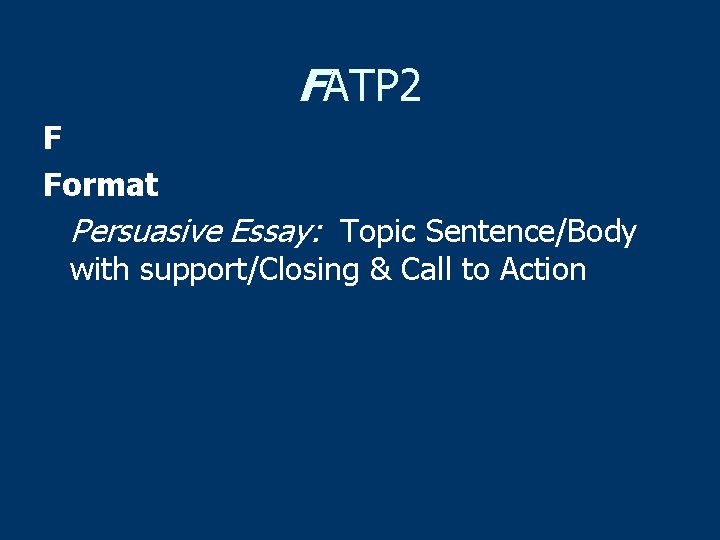 FATP2

F

Format

Persuasive Essay: Topic Sentence/Body with support/Closing & Call to Action